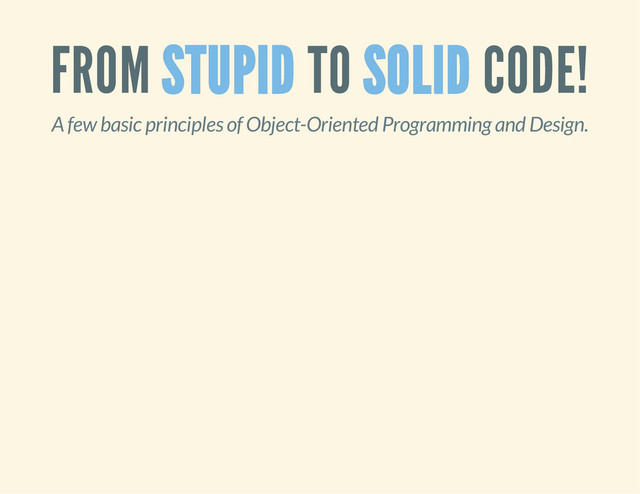 FROM STUPID TO SOLID CODE!

A few basic principles of Object-Oriented Programming and Design.